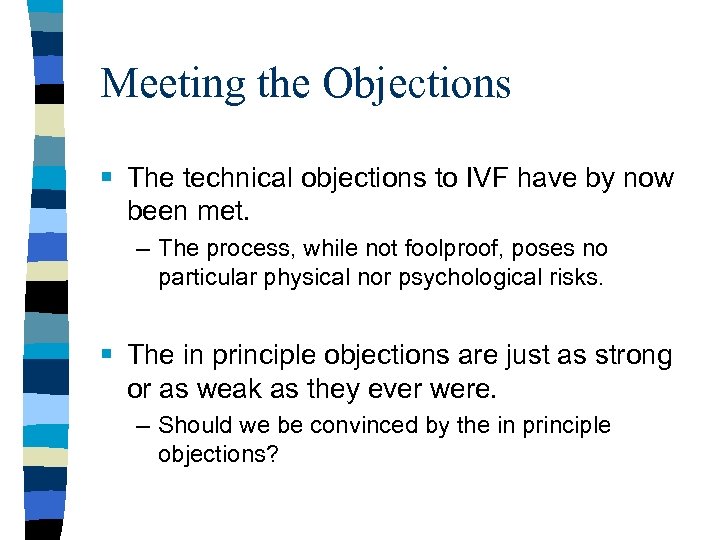 Meeting the Objections

▪ The technical objections to IVF have by now been met.

– The process, while not foolproof, poses no particular physical nor psychological risks.

▪ The in principle objections are just as strong or as weak as they ever were.

– Should we be convinced by the in principle objections?